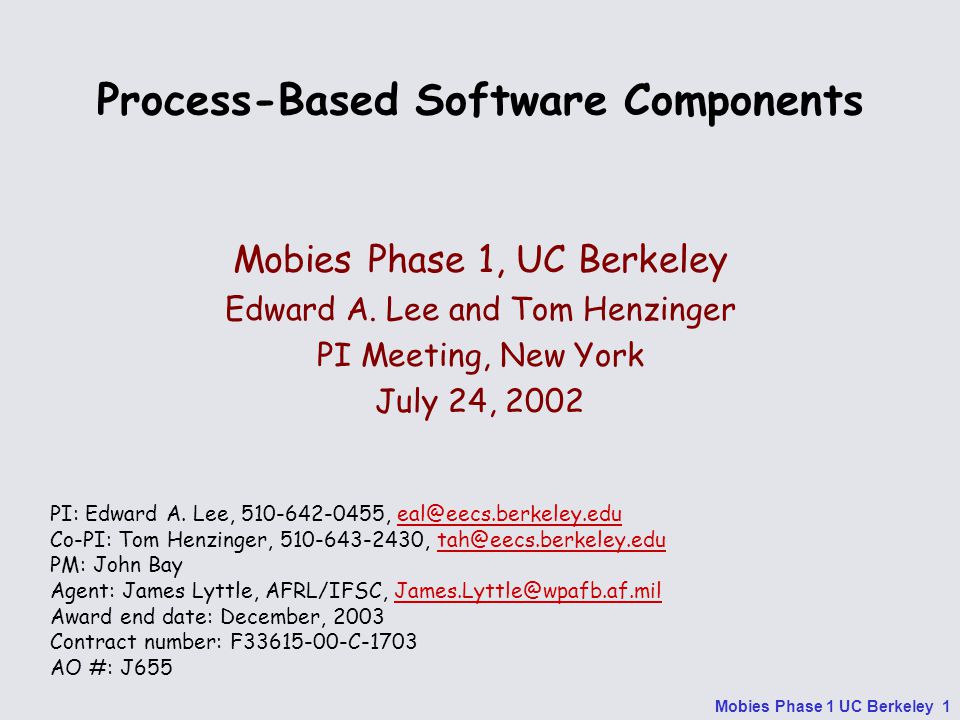 Process-Based Software Components

Mobies Phase 1, UC Berkeley
Edward A. Lee and Tom Henzinger
PI Meeting, New York
July 24, 2002

PI: Edward A. Lee, 510-642-0455, eal@eecs.berkeley.edu
Co-PI: Tom Henzinger, 510-643-2430, tah@eecs.berkeley.edu
PM: John Bay
Agent: James Lyttle, AFRL/IFSC, James.Lyttle@wpafb.af.mil
Award end date: December, 2003
Contract number: F33615-00-C-1703
AO #: J655

Mobies Phase 1 UC Berkeley 1